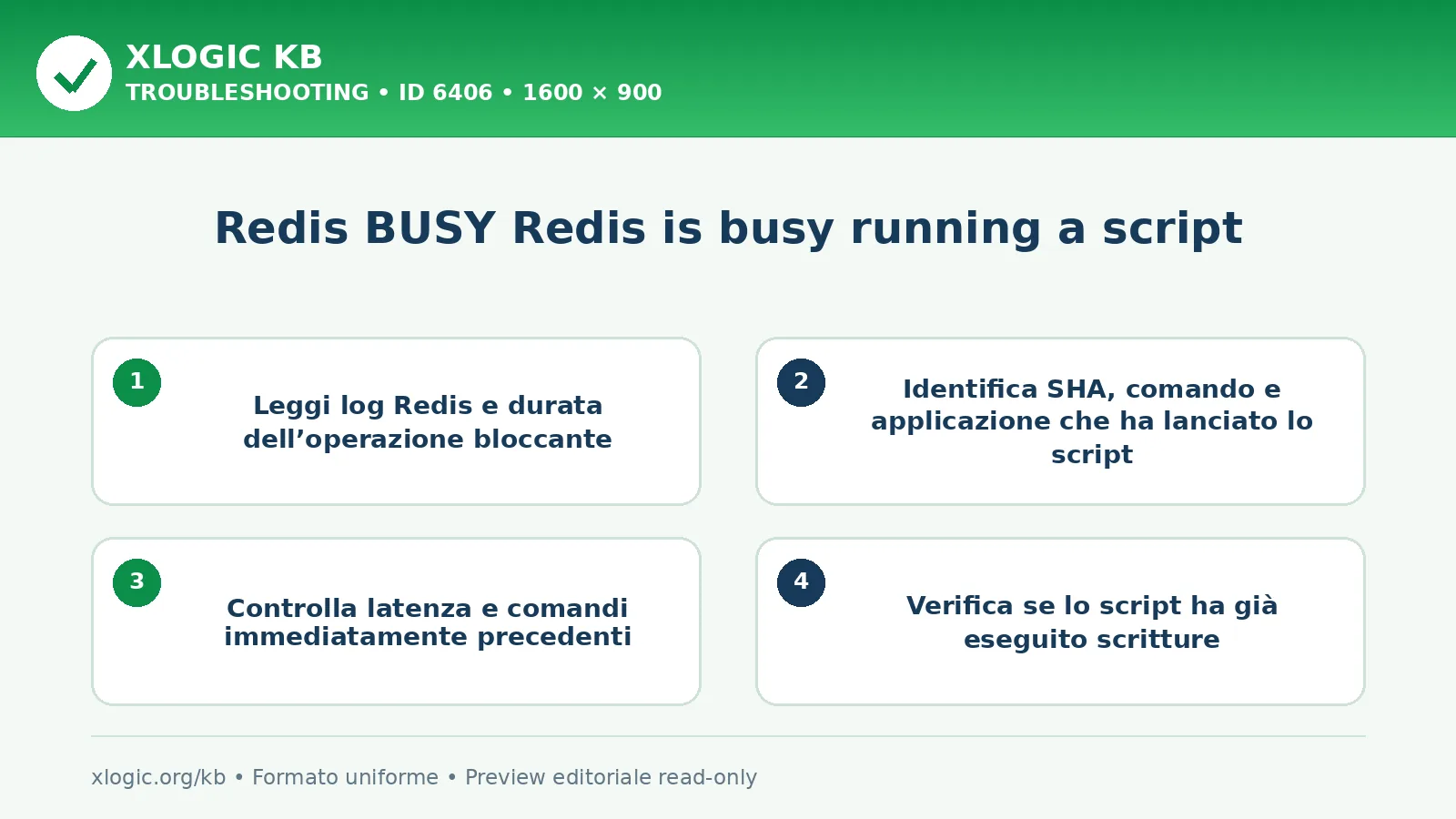 XLOGIC KB
TROUBLESHOOTING • ID 6406 • 1600 × 900

Redis BUSY Redis is busy running a script

1
Leggi log Redis e durata dell’operazione bloccante

2
Identifica SHA, comando e applicazione che ha lanciato lo script

3
Controlla latenza e comandi immediatamente precedenti

4
Verifica se lo script ha già eseguito scritture

xlogic.org/kb • Formato uniforme • Preview editoriale read-only